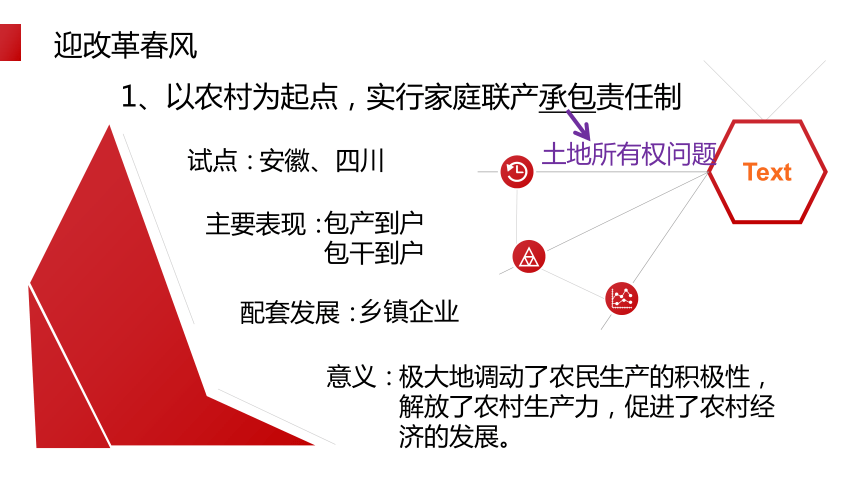 迎改革春风

1、以农村为起点，实行家庭联产承包责任制

土地所有权问题

Text

试点：安徽、四川

主要表现：包产到户
包干到户

配套发展：乡镇企业

意义：极大地调动了农民生产的积极性，解放了农村生产力，促进了农村经济的发展。